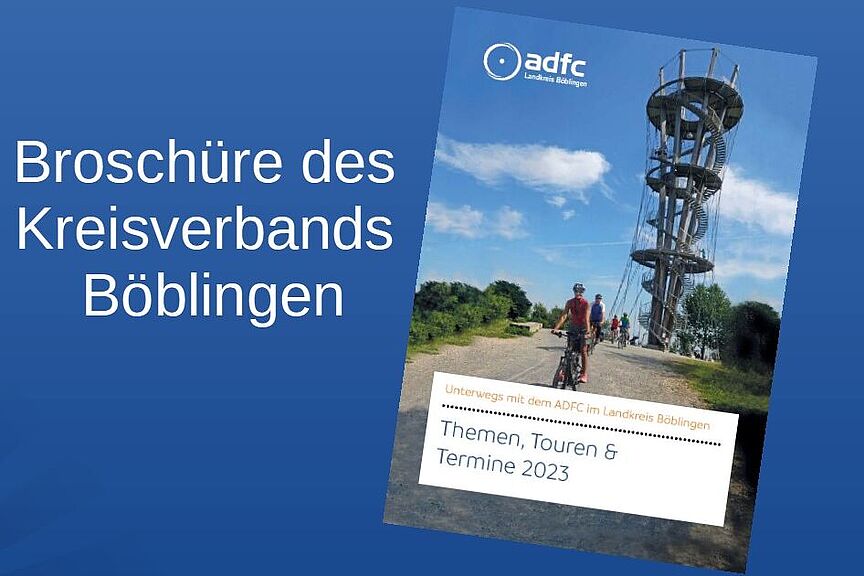 Broschüre des Kreisverbands Böblingen

adfc
Landkreis Böblingen

Unterwegs mit dem ADFC im Landkreis Böblingen

Themen, Touren & Termine 2023